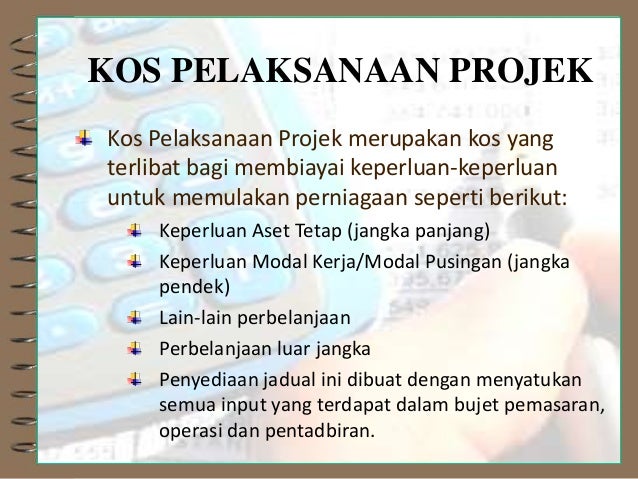 KOS PELAKSANAAN PROJEK

Kos Pelaksanaan Projek merupakan kos yang terlibat bagi membiayai keperluan-keperluan untuk memulakan perniagaan seperti berikut:

Keperluan Aset Tetap (jangka panjang)

Keperluan Modal Kerja/Modal Pusingan (jangka pendek)

Lain-lain perbelanjaan

Perbelanjaan luar jangka

Penyediaan jadual ini dibuat dengan menyatukan semua input yang terdapat dalam bujet pemasaran, operasi dan pentadbiran.